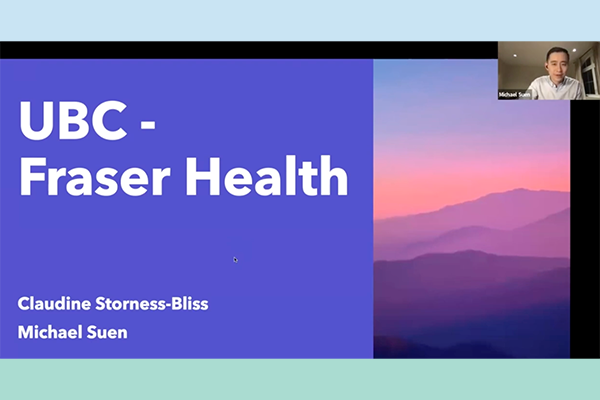 UBC -
Fraser Health

Claudine Storness-Bliss
Michael Suen

Michael Suen